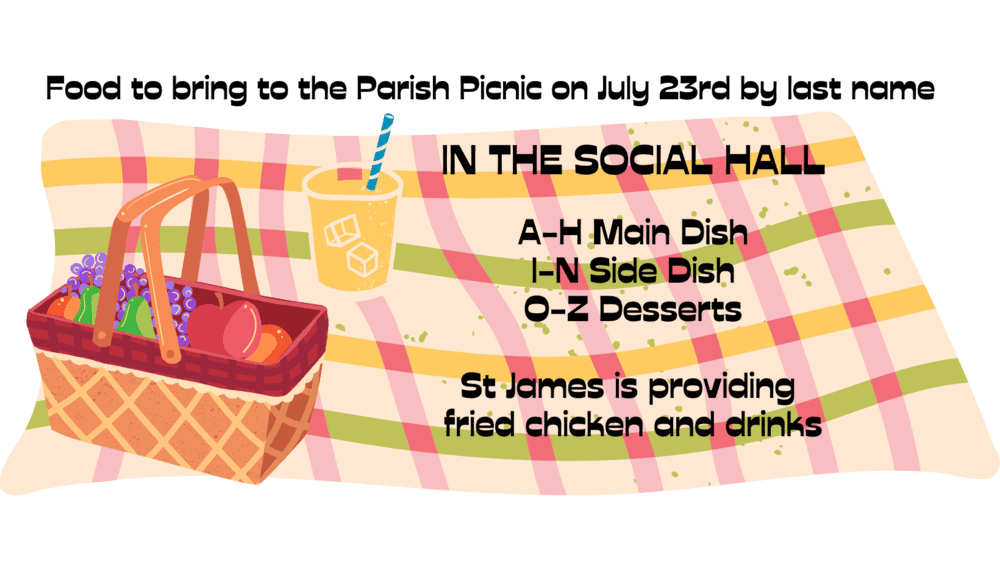 Food to bring to the Parish Picnic on July 23rd by last name

IN THE SOCIAL HALL

A-H Main Dish
I-N Side Dish
O-Z Desserts

St James is providing fried chicken and drinks